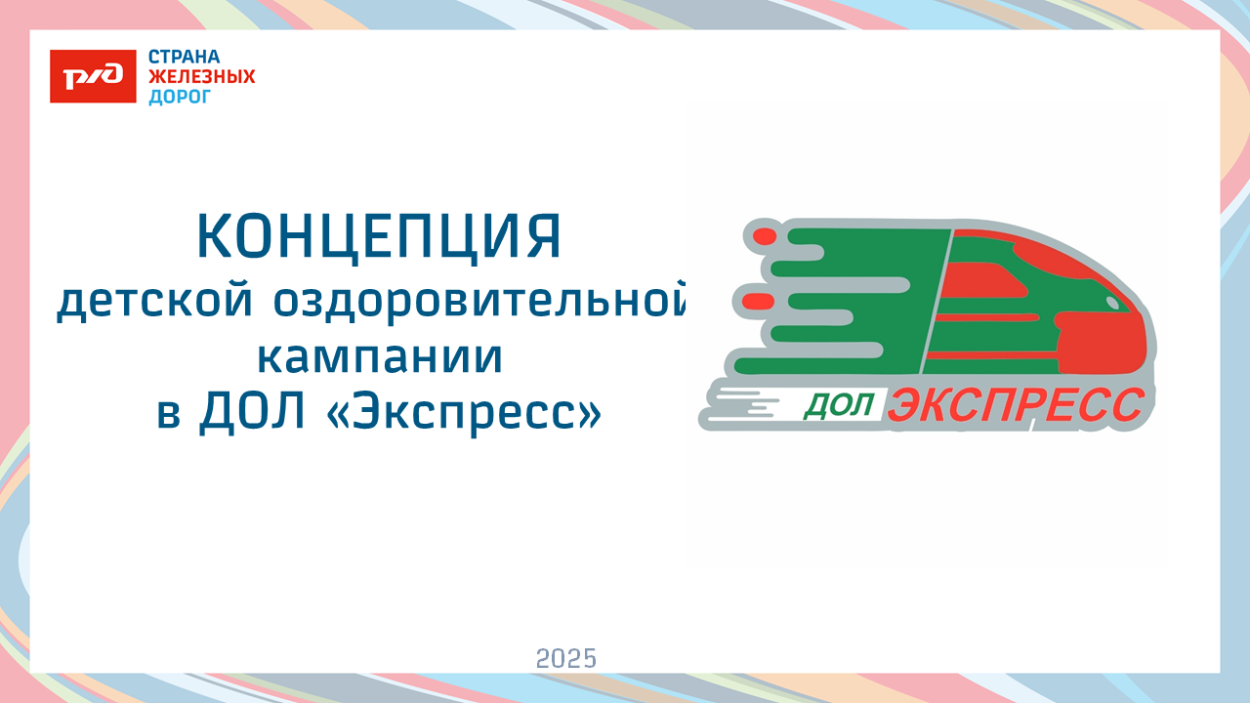 РЖД СТРАНА ЖЕЛЕЗНЫХ ДОРОГ

КОНЦЕПЦИЯ
детской оздоровительной
кампании
в ДОЛ «Экспресс»

ДОЛ ЭКСПРЕСС

2025